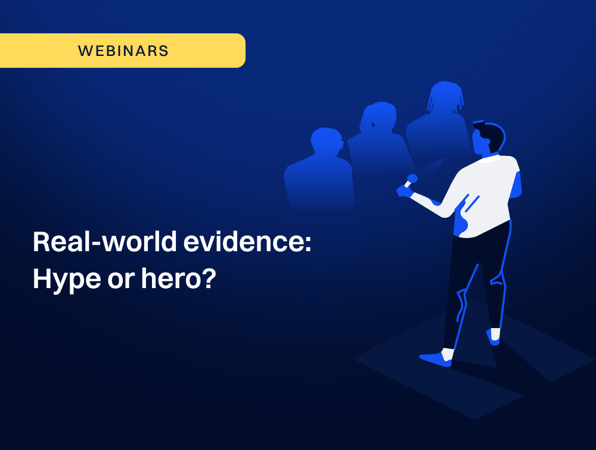 WEBINARS

Real-world evidence: Hype or hero?